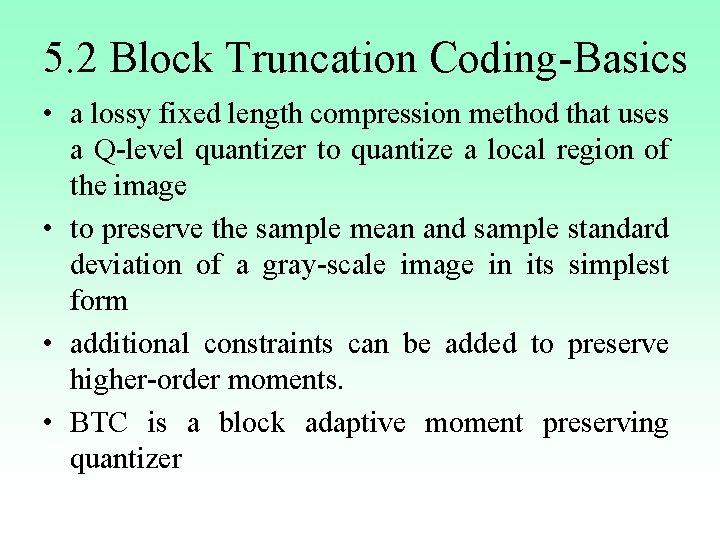 5.2 Block Truncation Coding-Basics

• a lossy fixed length compression method that uses a Q-level quantizer to quantize a local region of the image

• to preserve the sample mean and sample standard deviation of a gray-scale image in its simplest form

• additional constraints can be added to preserve higher-order moments.

• BTC is a block adaptive moment preserving quantizer